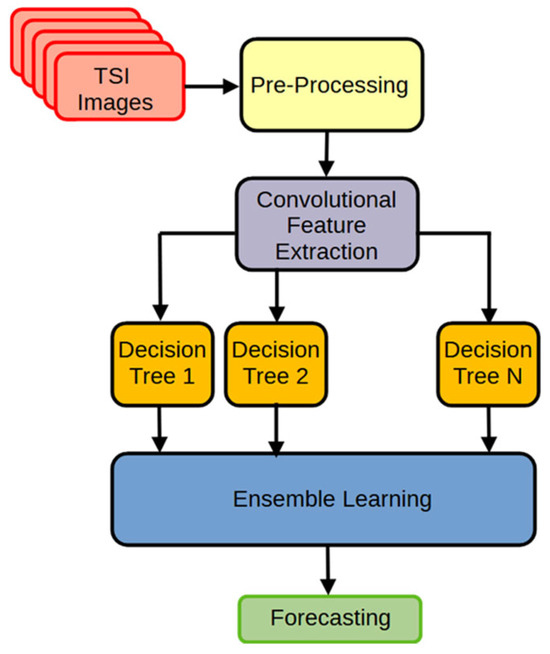 TSI Images

Pre-Processing

Convolutional Feature Extraction

Decision Tree 1

Decision Tree 2

Decision Tree N

Ensemble Learning

Forecasting